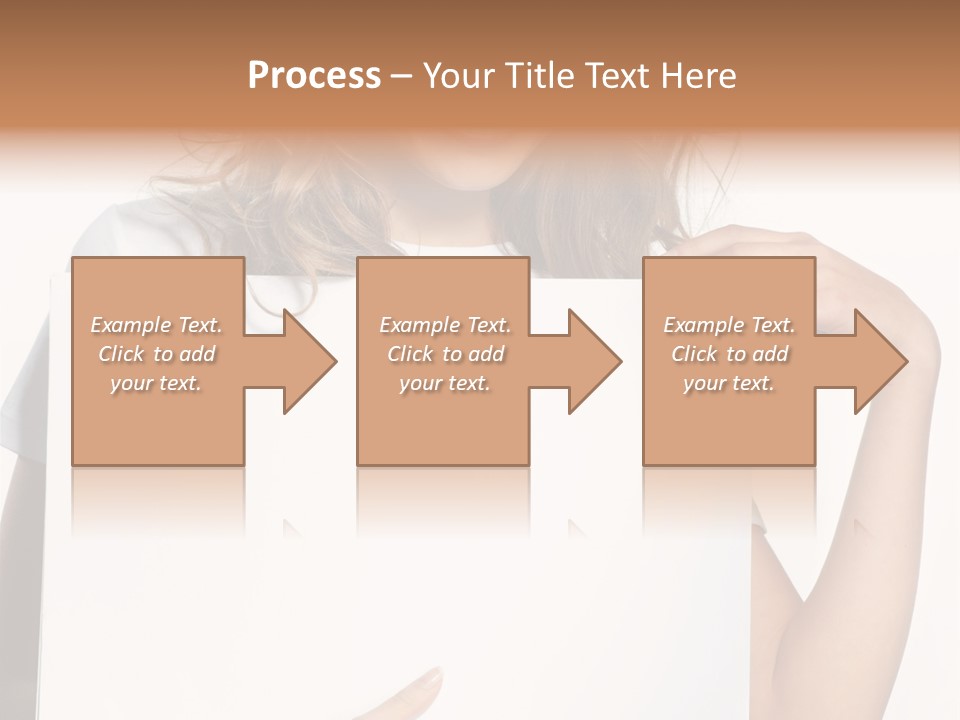 Process – Your Title Text Here

Example Text. Click to add your text.

Example Text. Click to add your text.

Example Text. Click to add your text.